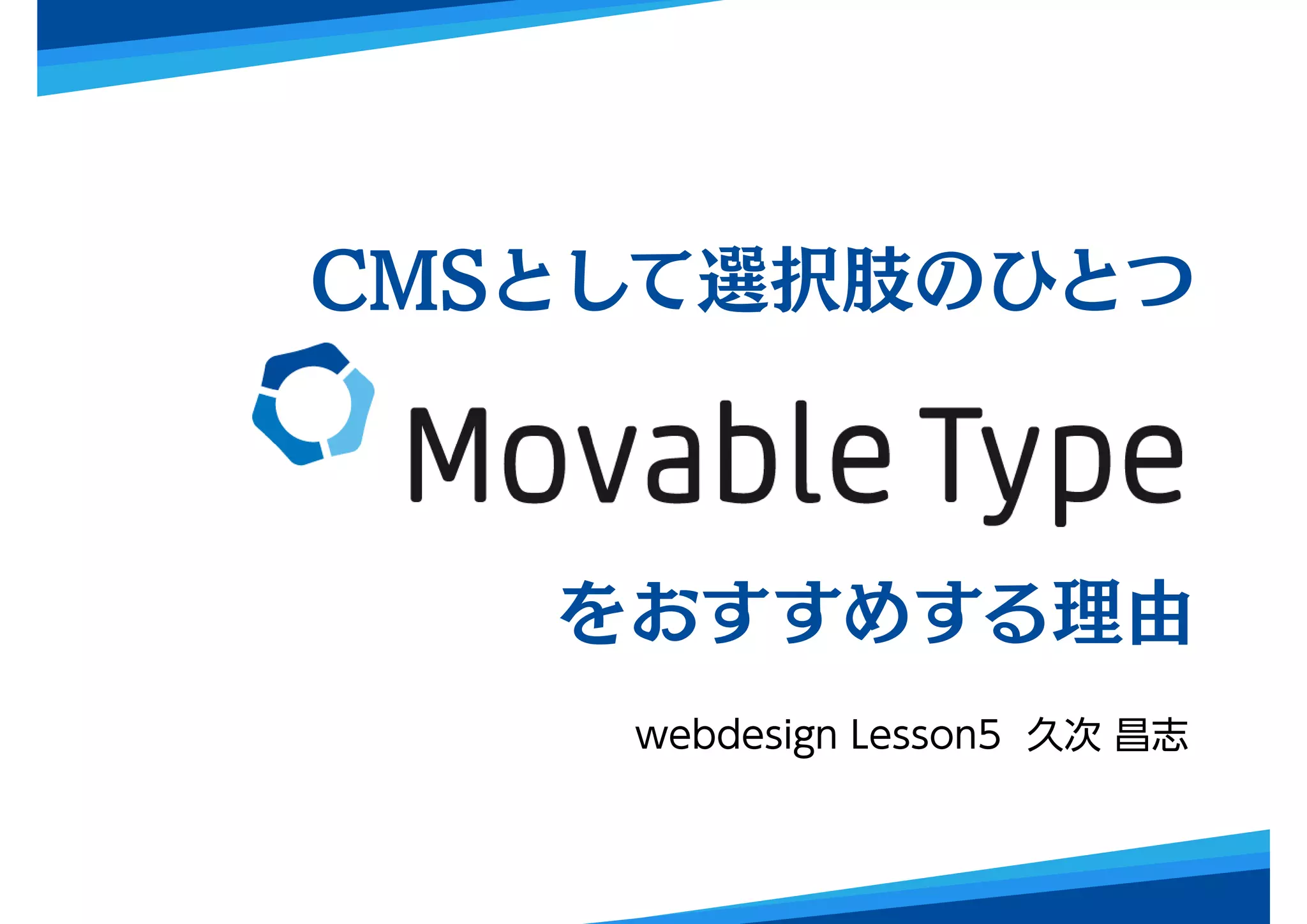 CMSとして選択肢のひとつ

Movable Type

をおすすめする理由

webdesign Lesson5 久次 昌志